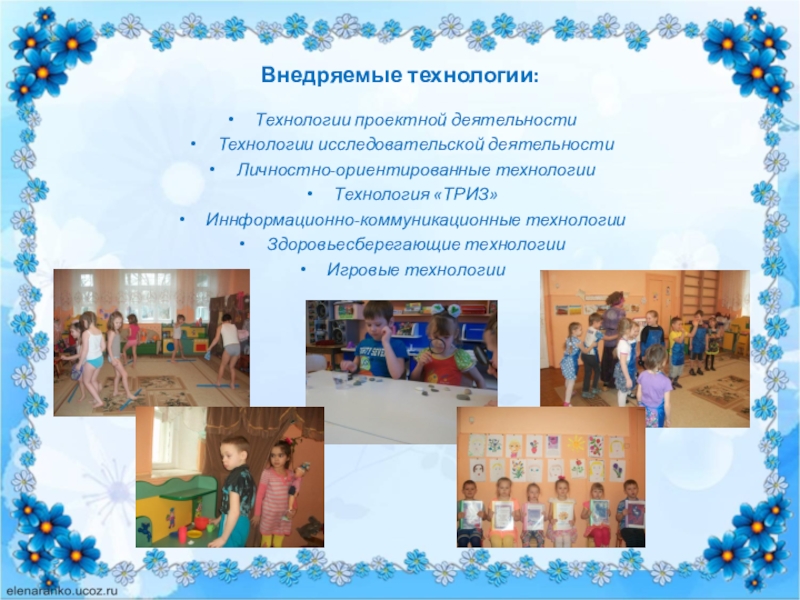 Внедряемые технологии:

• Технологии проектной деятельности
• Технологии исследовательской деятельности
• Личностно-ориентированные технологии
• Технология «ТРИЗ»
• Иннформационно-коммуникационные технологии
• Здоровьесберегающие технологии
• Игровые технологии

elenaranko.ucoz.ru